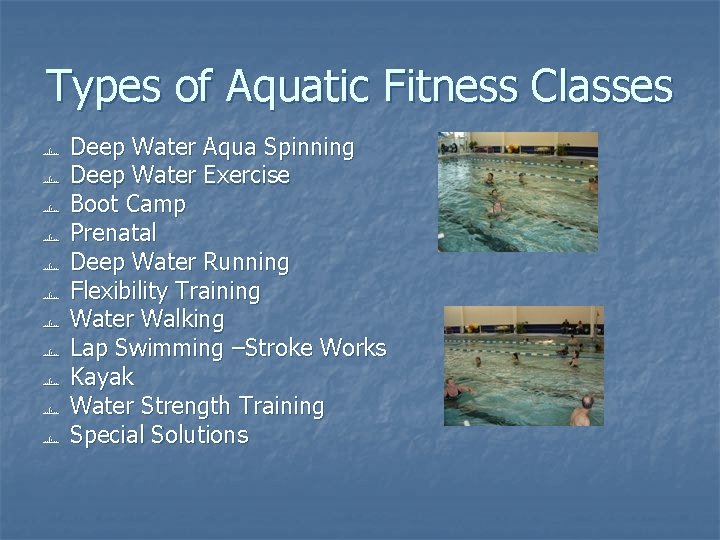 Types of Aquatic Fitness Classes

Deep Water Aqua Spinning
Deep Water Exercise
Boot Camp
Prenatal
Deep Water Running
Flexibility Training
Water Walking
Lap Swimming –Stroke Works
Kayak
Water Strength Training
Special Solutions